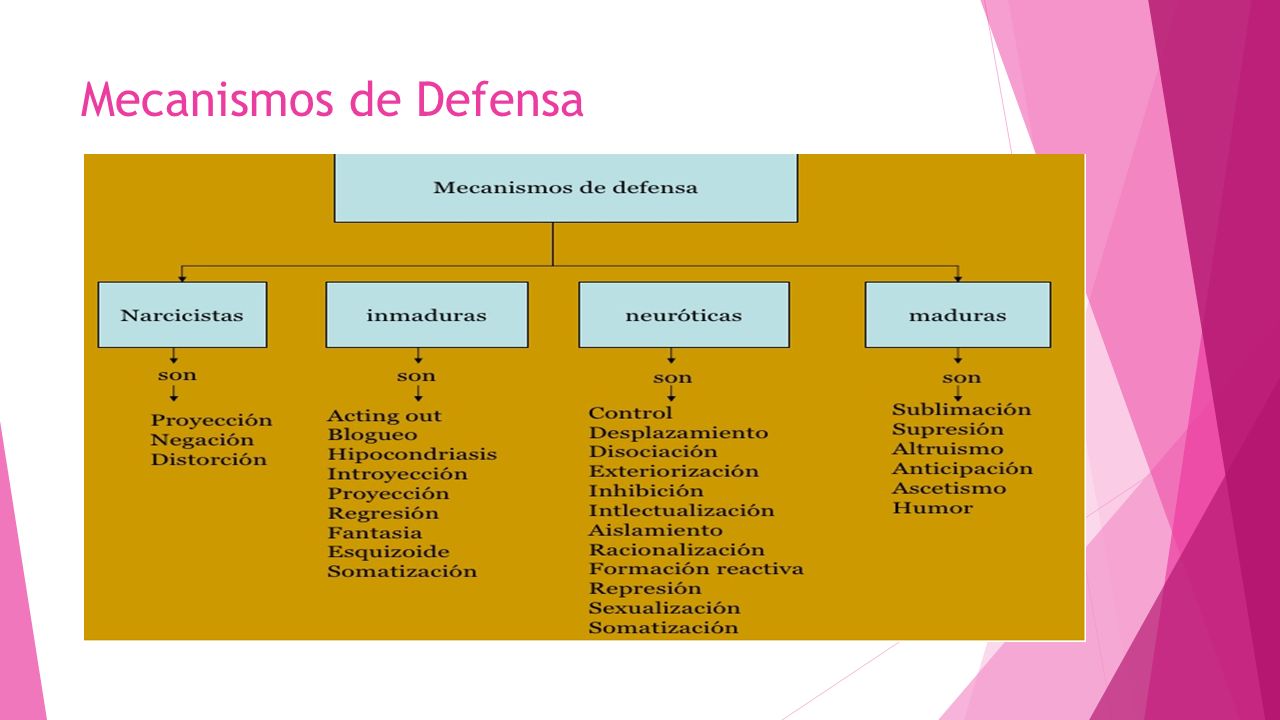 Mecanismos de Defensa

Mecanismos de defensa

Narcicistas

son

Proyección
Negación
Distorción

inmaduras

son

Acting out
Blogueo
Hipocondriasis
Introyección
Proyección
Regresión
Fantasia
Esquizoide
Somatización

neuróticas

son

Control
Desplazamiento
Disociación
Exteriorización
Inhibición
Intlectualización
Aislamiento
Racionalización
Formación reactiva
Represión
Sexualización
Somatización

maduras

son

Sublimación
Supresión
Altruismo
Anticipación
Ascetismo
Humor